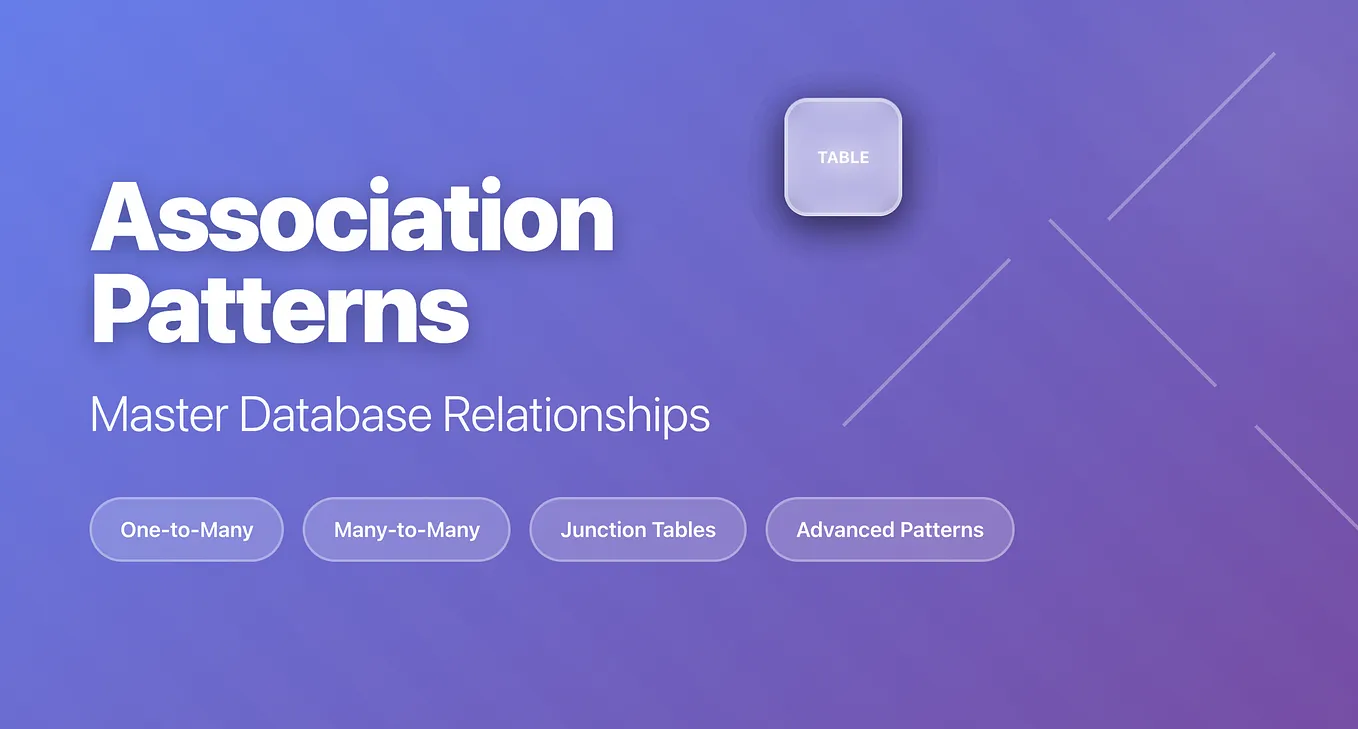 TABLE

Association Patterns

Master Database Relationships

One-to-Many

Many-to-Many

Junction Tables

Advanced Patterns